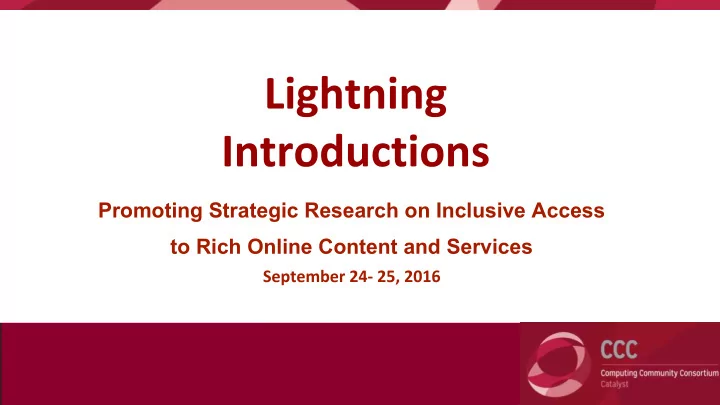 Lightning Introductions

Promoting Strategic Research on Inclusive Access to Rich Online Content and Services

September 24- 25, 2016

CCC
Computing Community Consortium
Catalyst